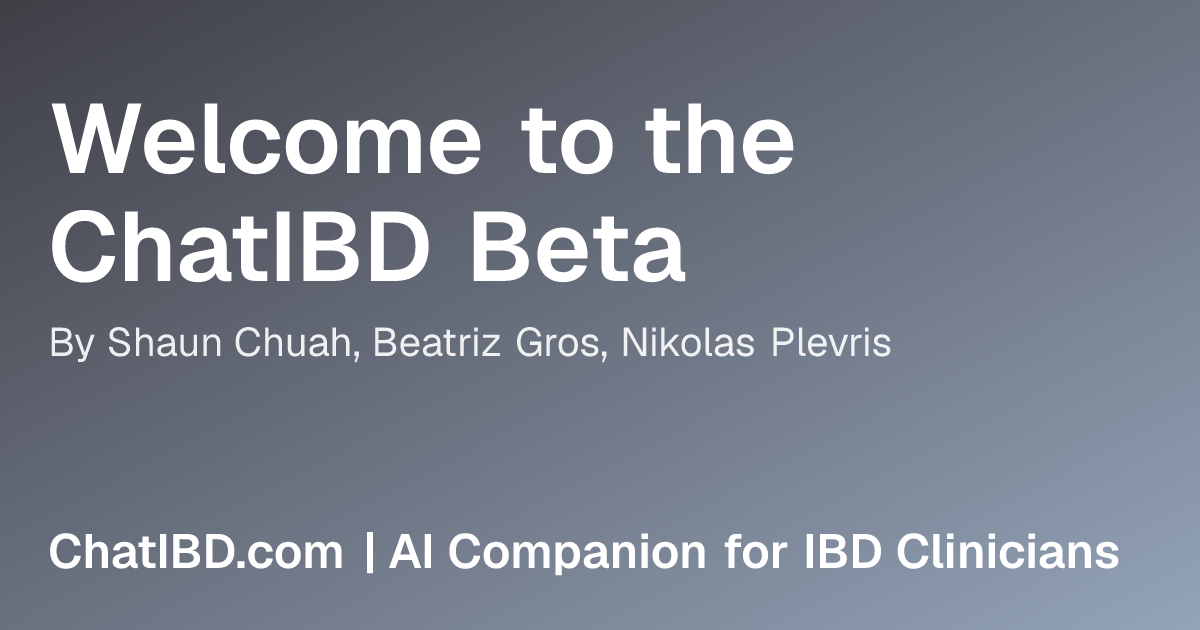 Welcome to the ChatIBD Beta

By Shaun Chuah, Beatriz Gros, Nikolas Plevris

ChatIBD.com | AI Companion for IBD Clinicians